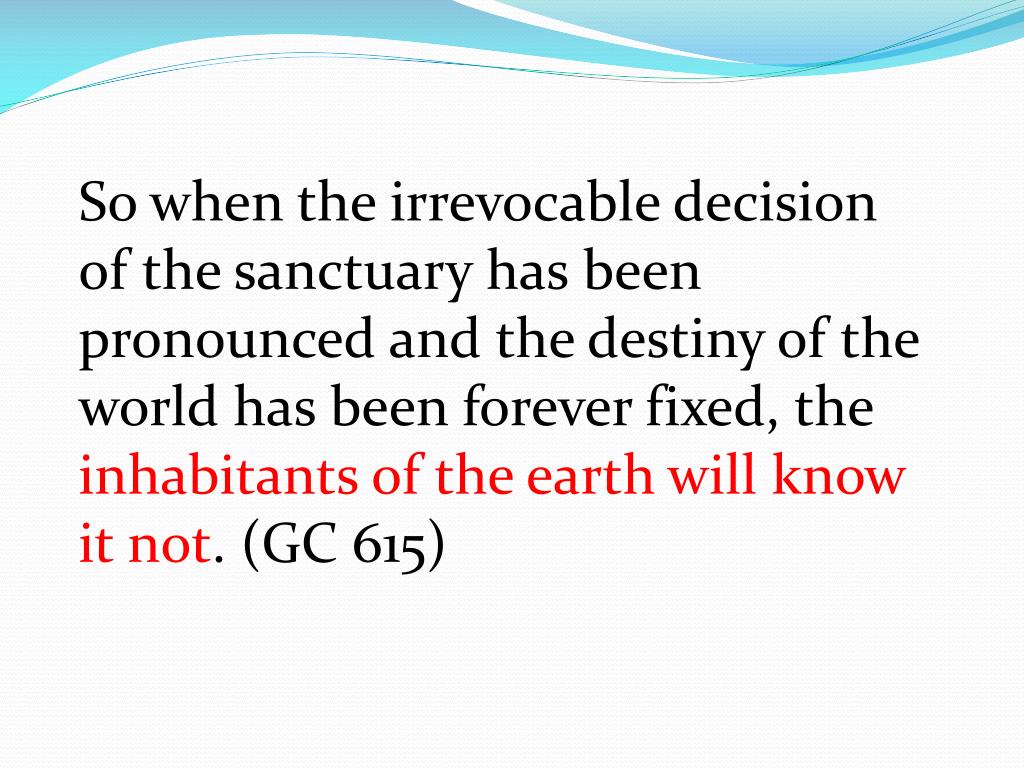 So when the irrevocable decision of the sanctuary has been pronounced and the destiny of the world has been forever fixed, the inhabitants of the earth will know it not. (GC 615)